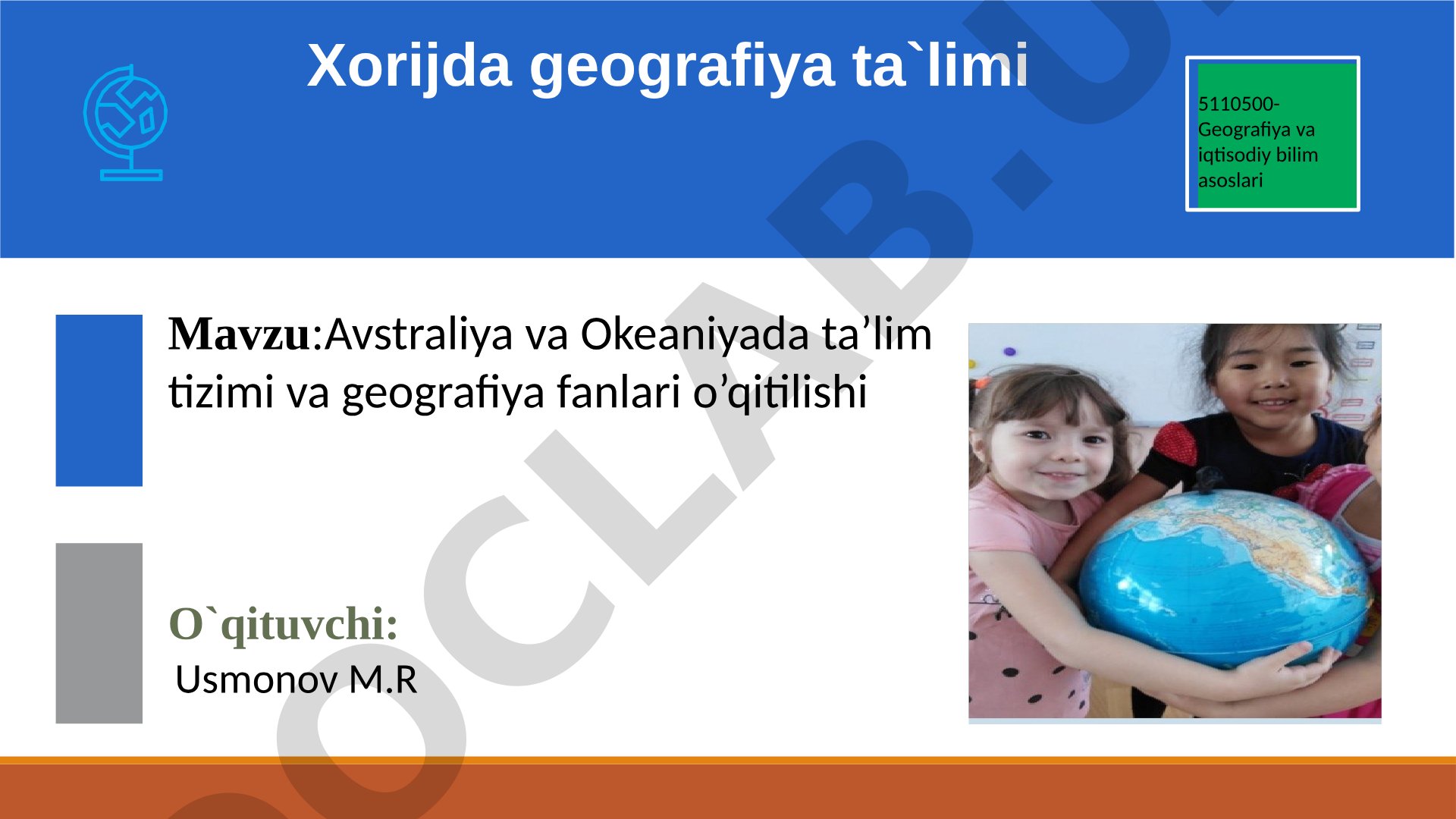 Xorijda geografiya ta`limi

5110500-Geografiya va iqtisodiy bilim asoslari

Mavzu:Avstraliya va Okeaniyada ta’lim tizimi va geografiya fanlari o’qitilishi

O`qituvchi:
Usmonov M.R

OCLAB.U